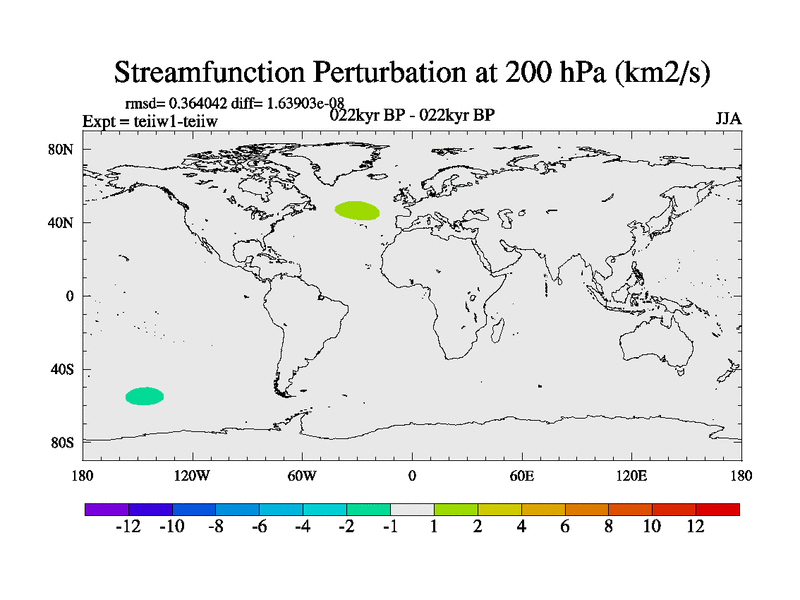 Streamfunction Perturbation at 200 hPa (km2/s)

rmsd= 0.364042 diff= 1.63903e-08
Expt = teiiw1-teiiw
022kyr BP - 022kyr BP
JJA

80N
40N
0
40S
80S

180
120W
60W
0
60E
120E
180

-12 -10 -8 -6 -4 -2 -1 1 2 4 6 8 10 12